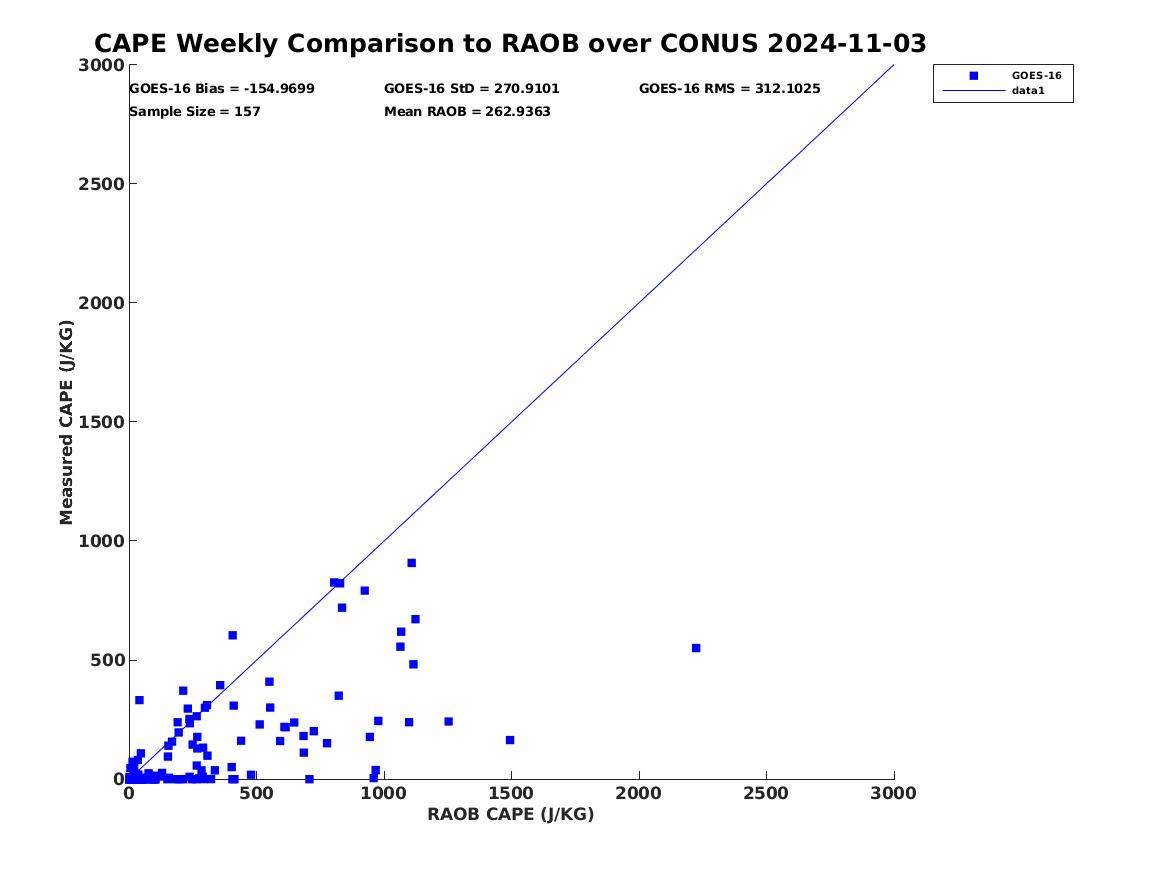 CAPE Weekly Comparison to RAOB over CONUS 2024-11-03

GOES-16 Bias = -154.9699
GOES-16 StD = 270.9101
GOES-16 RMS = 312.1025
Sample Size = 157
Mean RAOB = 262.9363

GOES-16
data1

Measured CAPE (J/KG)
3000
2500
2000
1500
1000
500
0

0
500
1000
1500
2000
2500
3000
RAOB CAPE (J/KG)